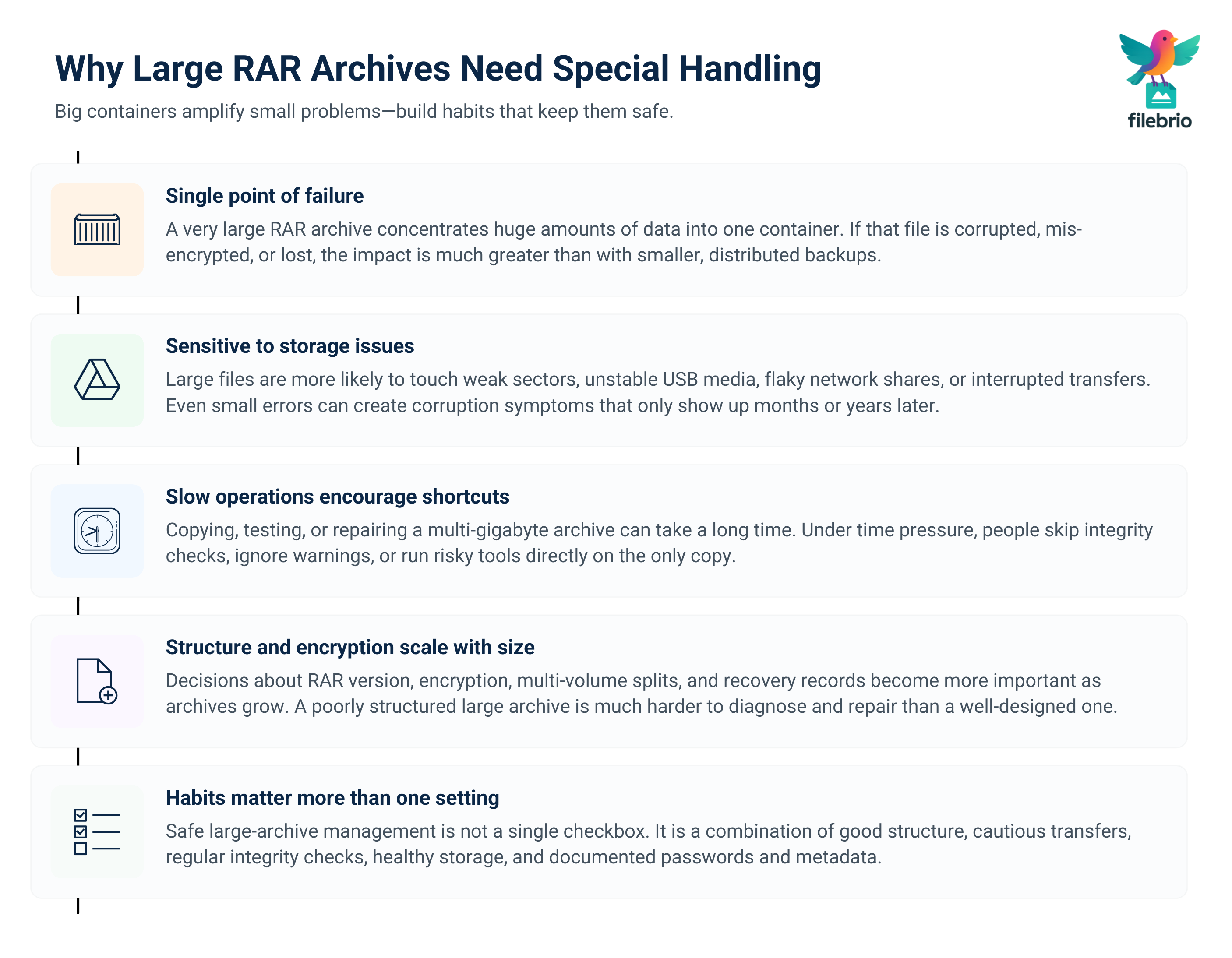 Why Large RAR Archives Need Special Handling

Big containers amplify small problems—build habits that keep them safe.

filebrio

Single point of failure

A very large RAR archive concentrates huge amounts of data into one container. If that file is corrupted, mis-encrypted, or lost, the impact is much greater than with smaller, distributed backups.

Sensitive to storage issues

Large files are more likely to touch weak sectors, unstable USB media, flaky network shares, or interrupted transfers. Even small errors can create corruption symptoms that only show up months or years later.

Slow operations encourage shortcuts

Copying, testing, or repairing a multi-gigabyte archive can take a long time. Under time pressure, people skip integrity checks, ignore warnings, or run risky tools directly on the only copy.

Structure and encryption scale with size

Decisions about RAR version, encryption, multi-volume splits, and recovery records become more important as archives grow. A poorly structured large archive is much harder to diagnose and repair than a well-designed one.

Habits matter more than one setting

Safe large-archive management is not a single checkbox. It is a combination of good structure, cautious transfers, regular integrity checks, healthy storage, and documented passwords and metadata.